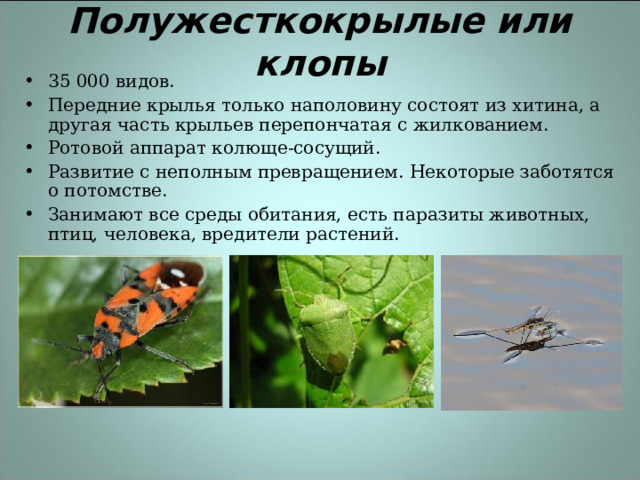 Полужесткокрылые или клопы

• 35 000 видов.
• Передние крылья только наполовину состоят из хитина, а другая часть крыльев перепончатая с жилкованием.
• Ротовой аппарат колюще-сосущий.
• Развитие с неполным превращением. Некоторые заботятся о потомстве.
• Занимают все среды обитания, есть паразиты животных, птиц, человека, вредители растений.